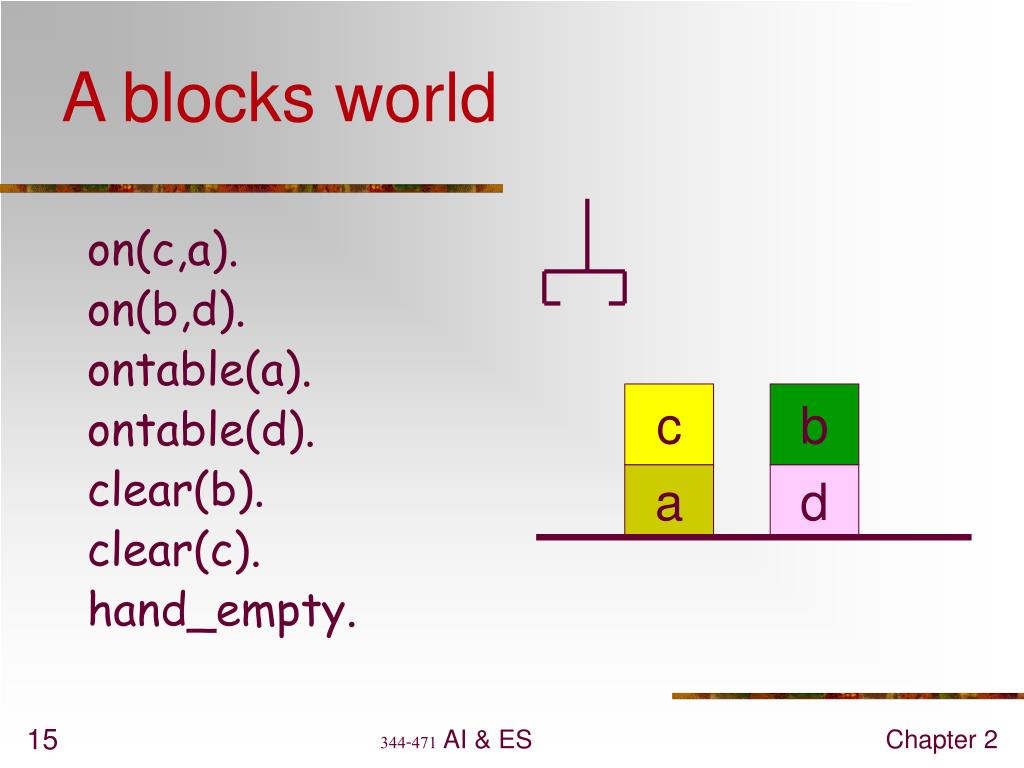 A blocks world

on(c,a).
on(b,d).
ontable(a).
ontable(d).
clear(b).
clear(c).
hand_empty.

c
b
a
d

15
344-471 AI & ES
Chapter 2